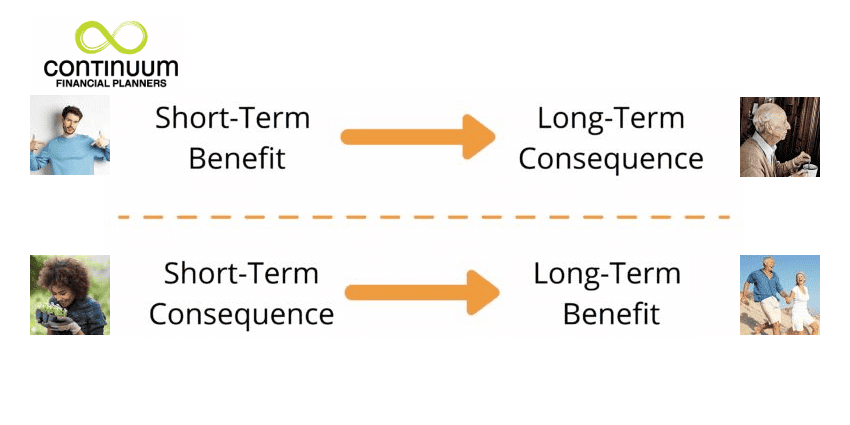 CONTINUUM
FINANCIAL PLANNERS

Short-Term Benefit

Long-Term Consequence

Short-Term Consequence

Long-Term Benefit